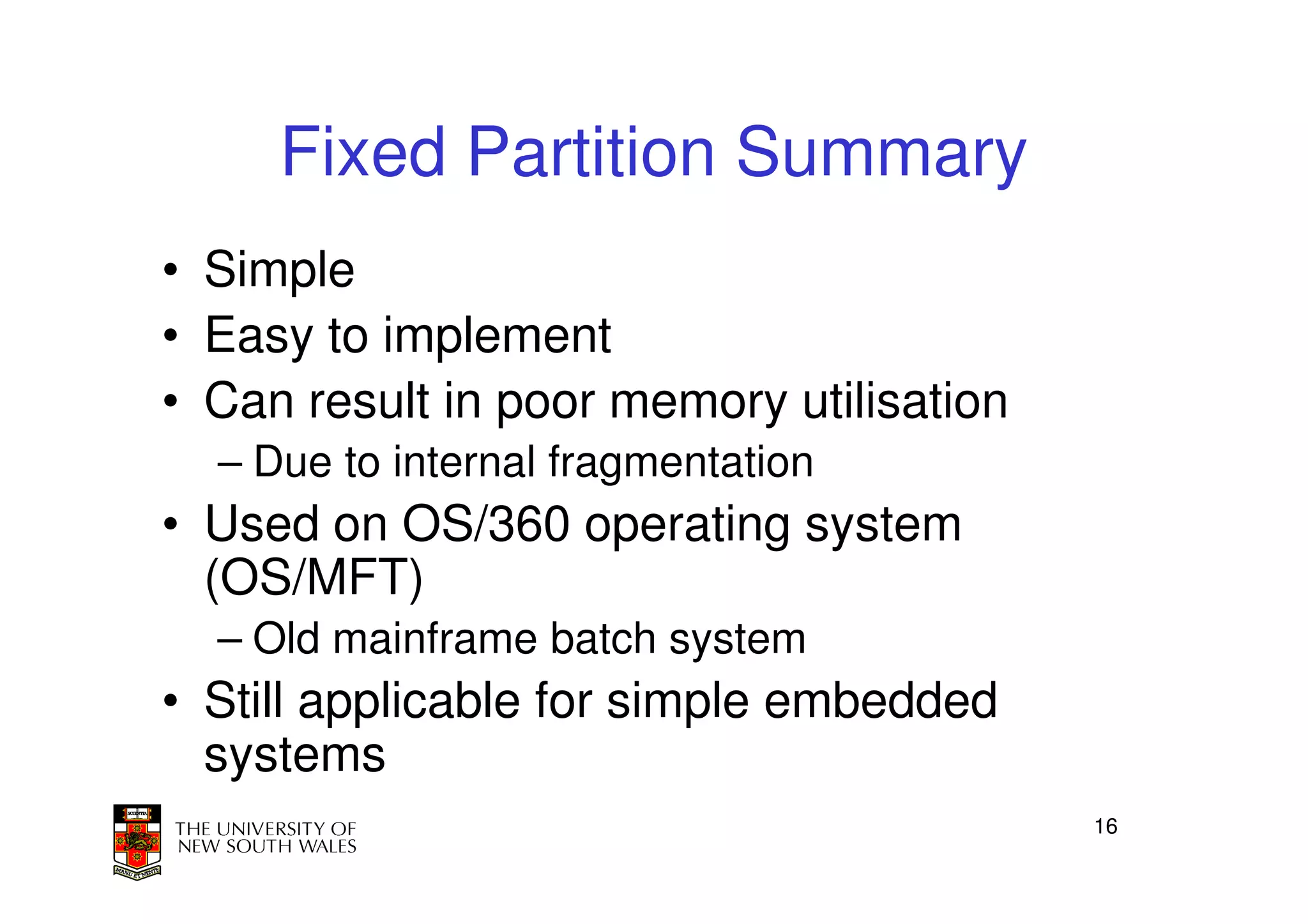 Fixed Partition Summary

• Simple
• Easy to implement
• Can result in poor memory utilisation
– Due to internal fragmentation
• Used on OS/360 operating system (OS/MFT)
– Old mainframe batch system
• Still applicable for simple embedded systems

SCIENTIA
MANU ET MENTE
THE UNIVERSITY OF NEW SOUTH WALES

16